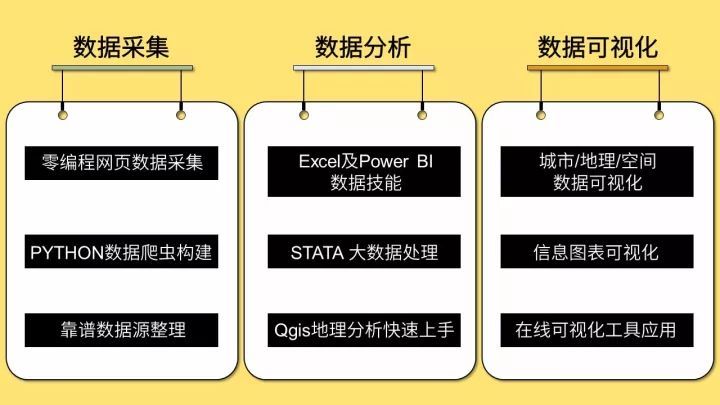 数据采集

零编程网页数据采集

PYTHON数据爬虫构建

靠谱数据源整理

数据分析

Excel及Power BI 数据技能

STATA 大数据处理

Qgis地理分析快速上手

数据可视化

城市/地理/空间 数据可视化

信息图表可视化

在线可视化工具应用